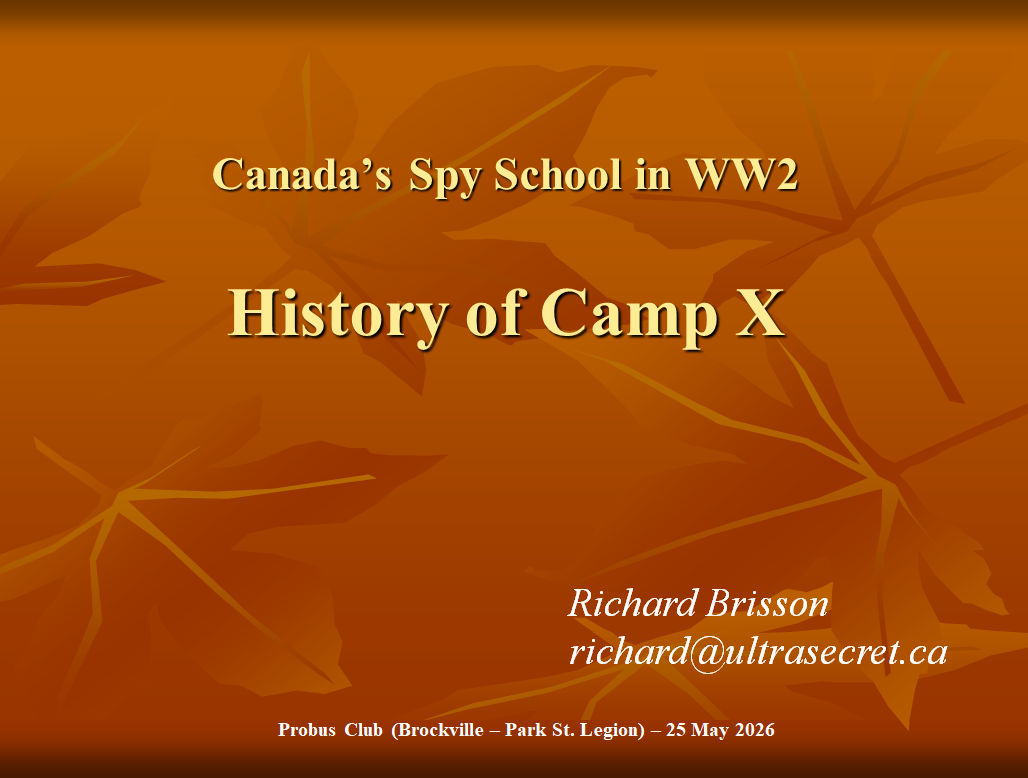 Canada's Spy School in WW2

History of Camp X

Richard Brisson
richard@ultrasecret.ca

Probus Club (Brockville – Park St. Legion) – 25 May 2026